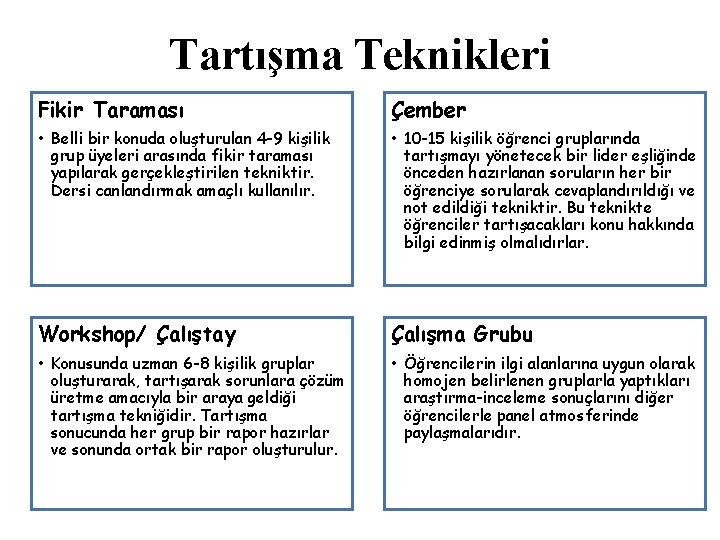 Tartışma Teknikleri

Fikir Taraması

• Belli bir konuda oluşturulan 4-9 kişilik grup üyeleri arasında fikir taraması yapılarak gerçekleştirilen tekniktir. Dersi canlandırmak amaçlı kullanılır.

Çember

• 10-15 kişilik öğrenci gruplarında tartışmayı yönetecek bir lider eşliğinde önceden hazırlanan soruların her bir öğrenciye sorularak cevaplandırıldığı ve not edildiği tekniktir. Bu teknikte öğrenciler tartışacakları konu hakkında bilgi edinmiş olmalıdırlar.

Workshop/ Çalıştay

• Konusunda uzman 6-8 kişilik gruplar oluşturarak, tartışarak sorunlara çözüm üretme amacıyla bir araya geldiği tartışma tekniğidir. Tartışma sonucunda her grup bir rapor hazırlar ve sonunda ortak bir rapor oluşturulur.

Çalışma Grubu

• Öğrencilerin ilgi alanlarına uygun olarak homojen belirlenen gruplarla yaptıkları araştırma-inceleme sonuçlarını diğer öğrencilerle panel atmosferinde paylaşmalarıdır.